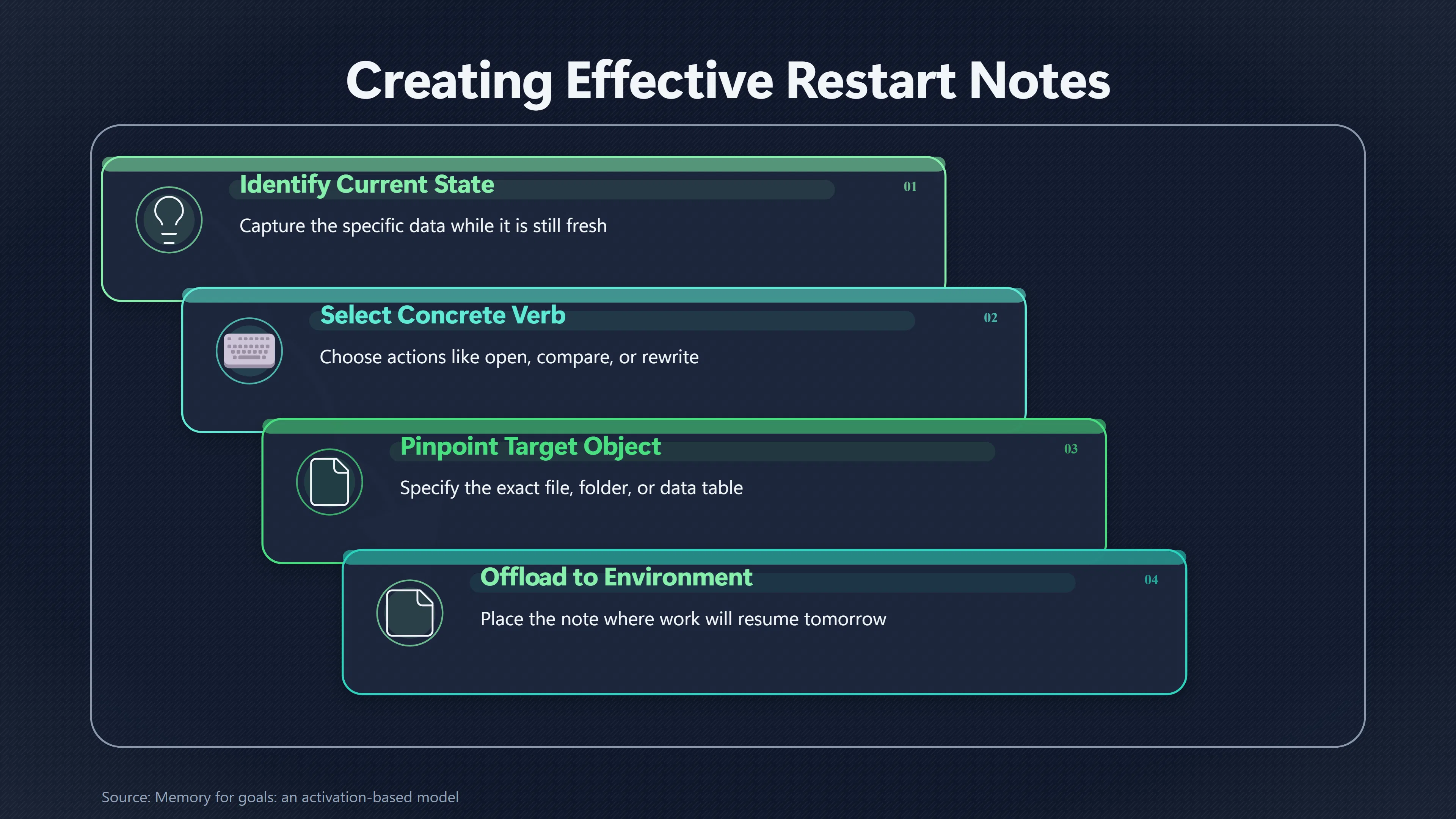 Creating Effective Restart Notes

Identify Current State

01

Capture the specific data while it is still fresh

Select Concrete Verb

02

Choose actions like open, compare, or rewrite

Pinpoint Target Object

03

Specify the exact file, folder, or data table

Offload to Environment

04

Place the note where work will resume tomorrow

Source: Memory for goals: an activation-based model